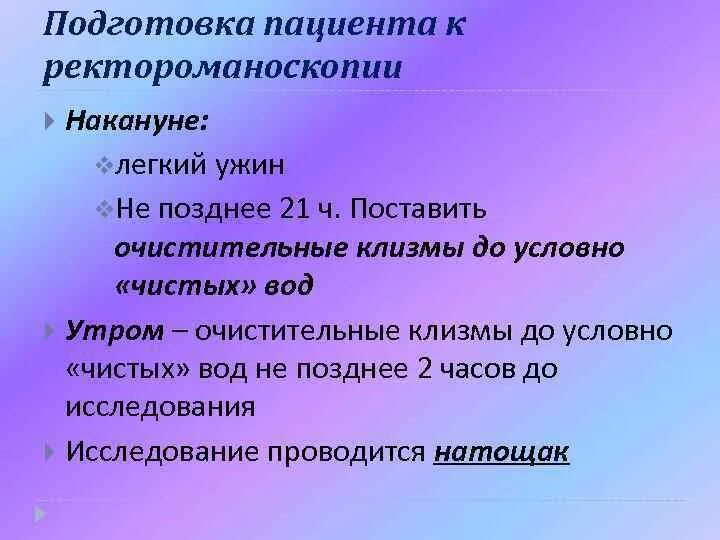 Подготовка пациента к ректороманоскопии

Накануне:

легкий ужин

Не позднее 21 ч. Поставить очистительные клизмы до условно «чистых» вод

Утром – очистительные клизмы до условно «чистых» вод не позднее 2 часов до исследования

Исследование проводится натощак